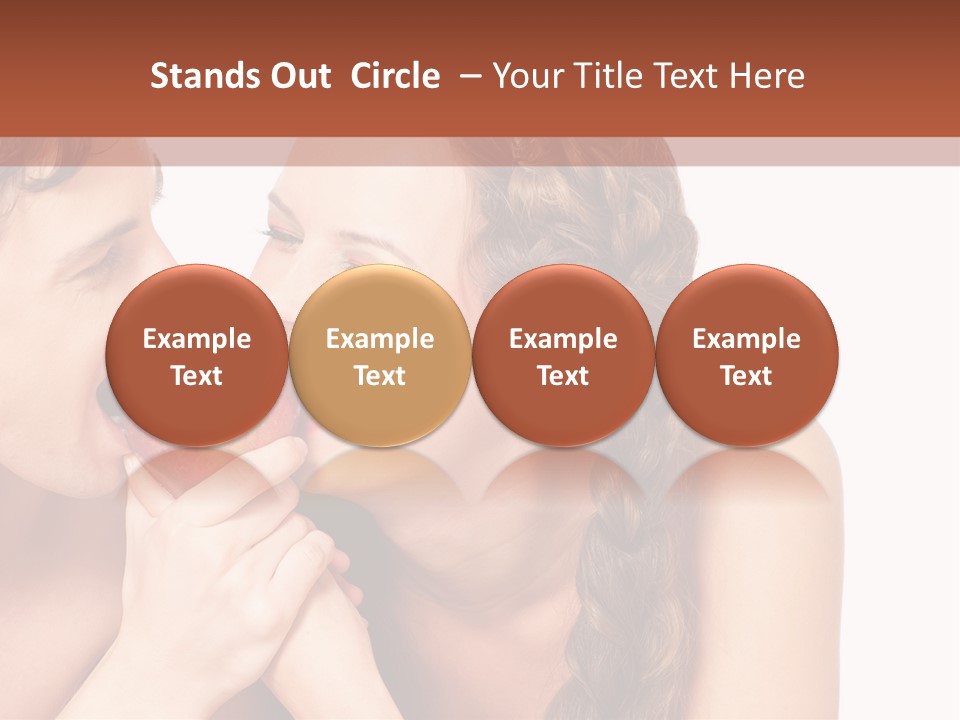 Stands Out Circle – Your Title Text Here

Example Text

Example Text

Example Text

Example Text